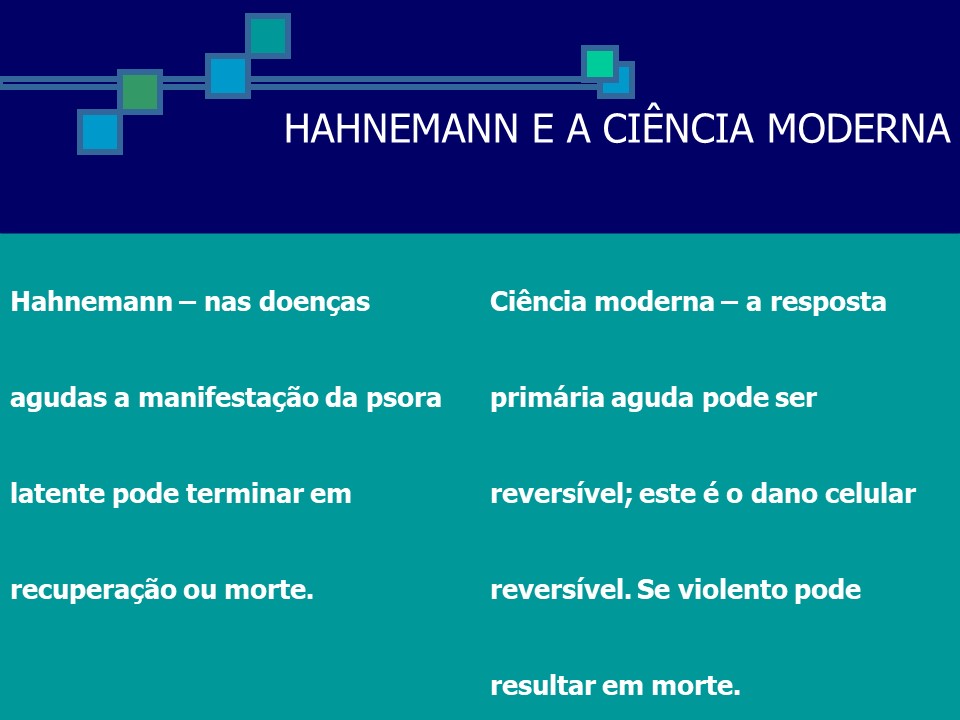 HAHNEMANN E A CIÊNCIA MODERNA

Hahnemann – nas doenças agudas a manifestação da psora latente pode terminar em recuperação ou morte.

Ciência moderna – a resposta primária aguda pode ser reversível; este é o dano celular reversível. Se violento pode resultar em morte.